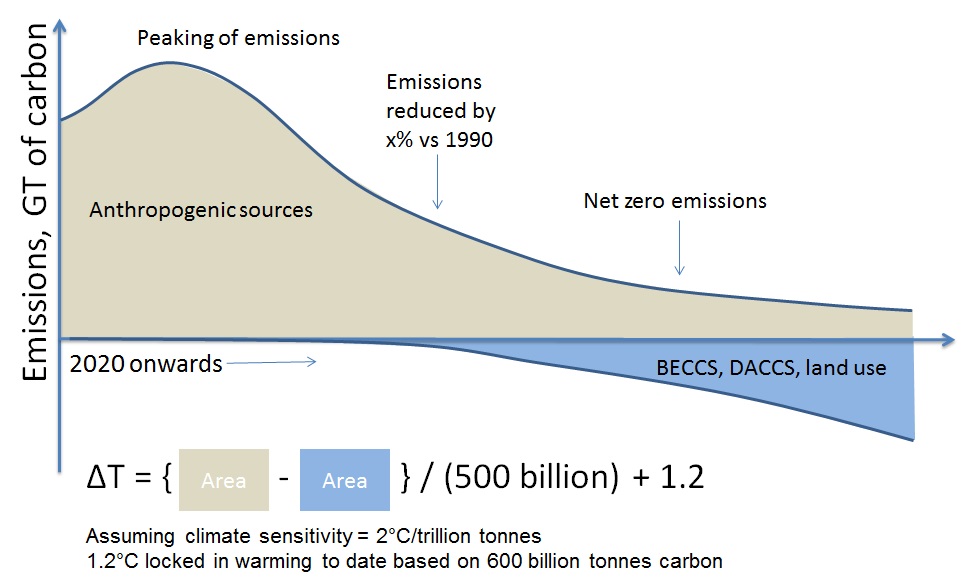 Emissions, GT of carbon

Peaking of emissions

Emissions reduced by x% vs 1990

Anthropogenic sources

Net zero emissions

2020 onwards

BECCS, DACCS, land use

ΔT = { Area - Area } / (500 billion) + 1.2

Assuming climate sensitivity = 2°C/trillion tonnes
1.2°C locked in warming to date based on 600 billion tonnes carbon